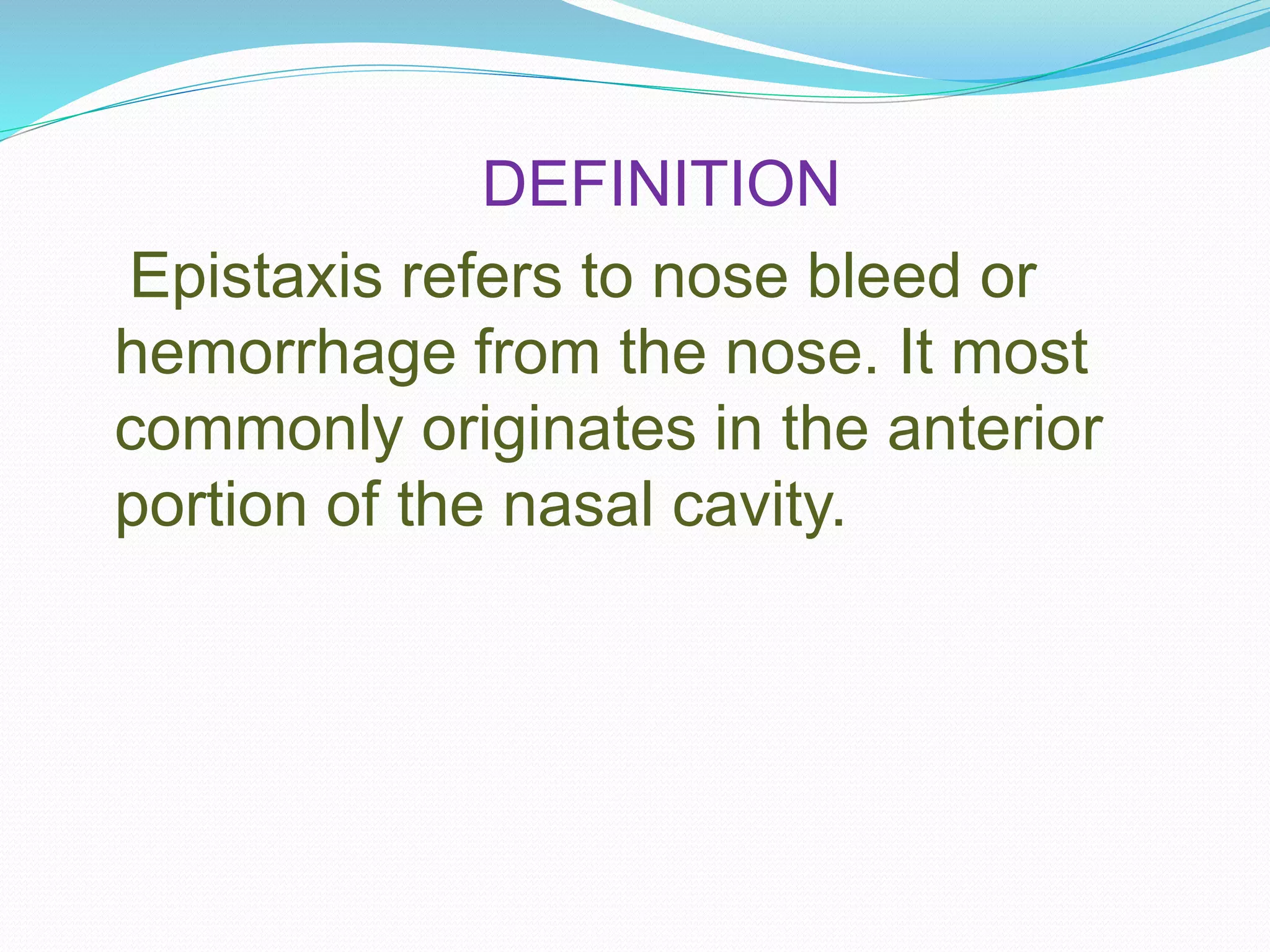 DEFINITION

Epistaxis refers to nose bleed or hemorrhage from the nose. It most commonly originates in the anterior portion of the nasal cavity.